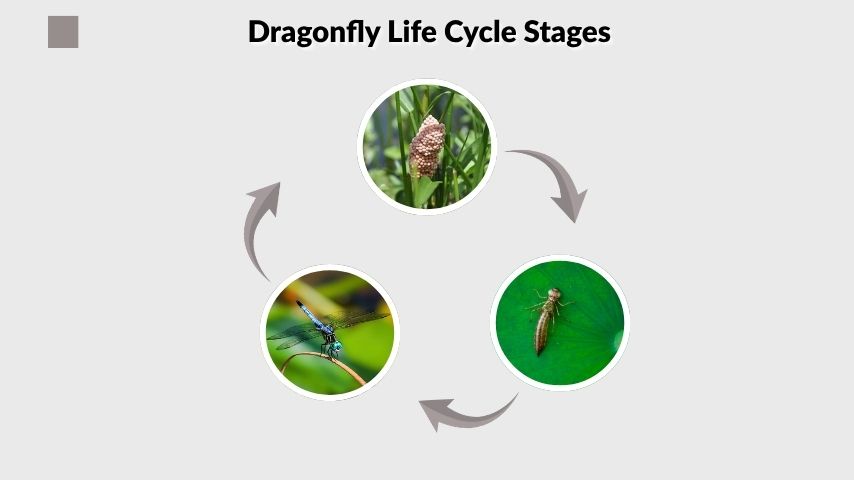 Dragonfly Life Cycle Stages